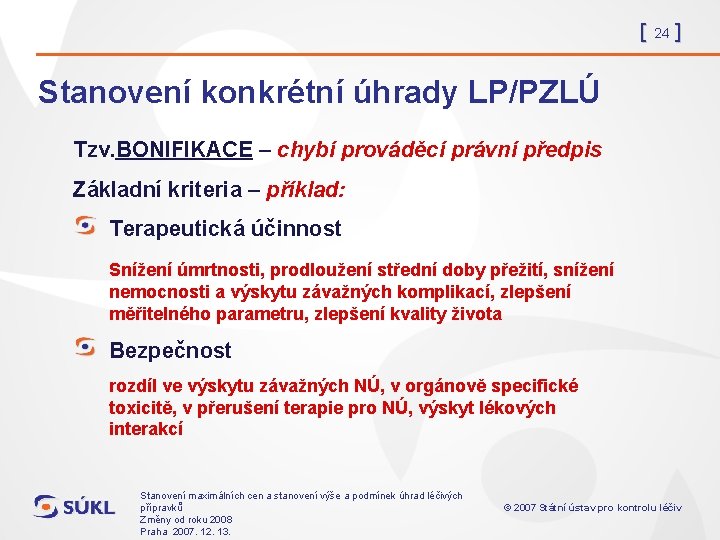 [ 24 ]

Stanovení konkrétní úhrady LP/PZLÚ

Tzv.BONIFIKACE – chybí prováděcí právní předpis

Základní kriteria – příklad:

Terapeutická účinnost

Snížení úmrtnosti, prodloužení střední doby přežití, snížení nemocnosti a výskytu závažných komplikací, zlepšení měřitelného parametru, zlepšení kvality života

Bezpečnost

rozdíl ve výskytu závažných NÚ, v orgánově specifické toxicitě, v přerušení terapie pro NÚ, výskyt lékových interakcí

SÚKL

Stanovení maximálních cen a stanovení výše a podmínek úhrad léčivých přípravků
Změny od roku 2008
Praha 2007. 12. 13.

© 2007 Státní ústav pro kontrolu léčiv